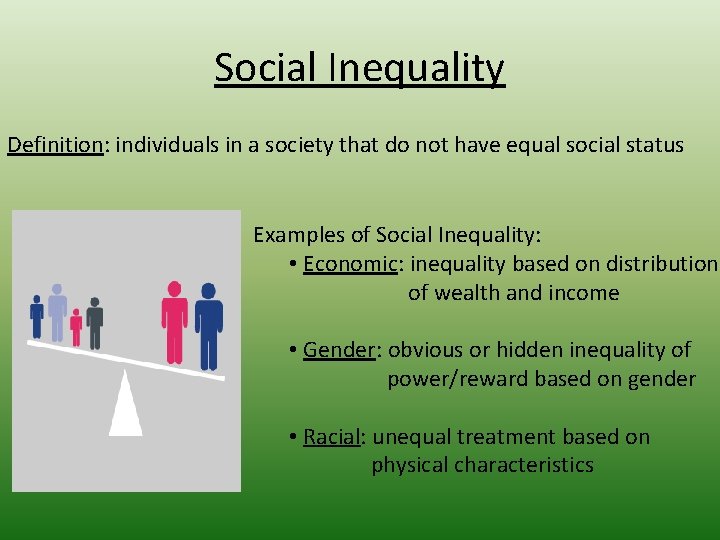 Social Inequality

Definition: individuals in a society that do not have equal social status

Examples of Social Inequality:

• Economic: inequality based on distribution of wealth and income

• Gender: obvious or hidden inequality of power/reward based on gender

• Racial: unequal treatment based on physical characteristics